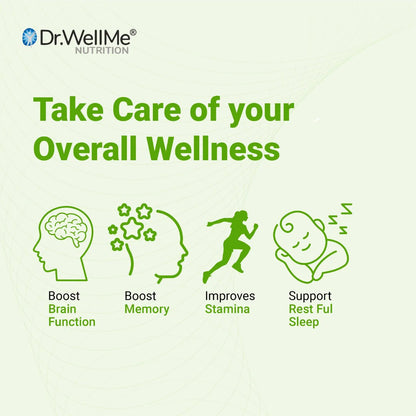 Dr.WellMe®
NUTRITION

Take Care of your Overall Wellness

Boost Brain Function

Boost Memory

Improves Stamina

Support Rest Ful Sleep